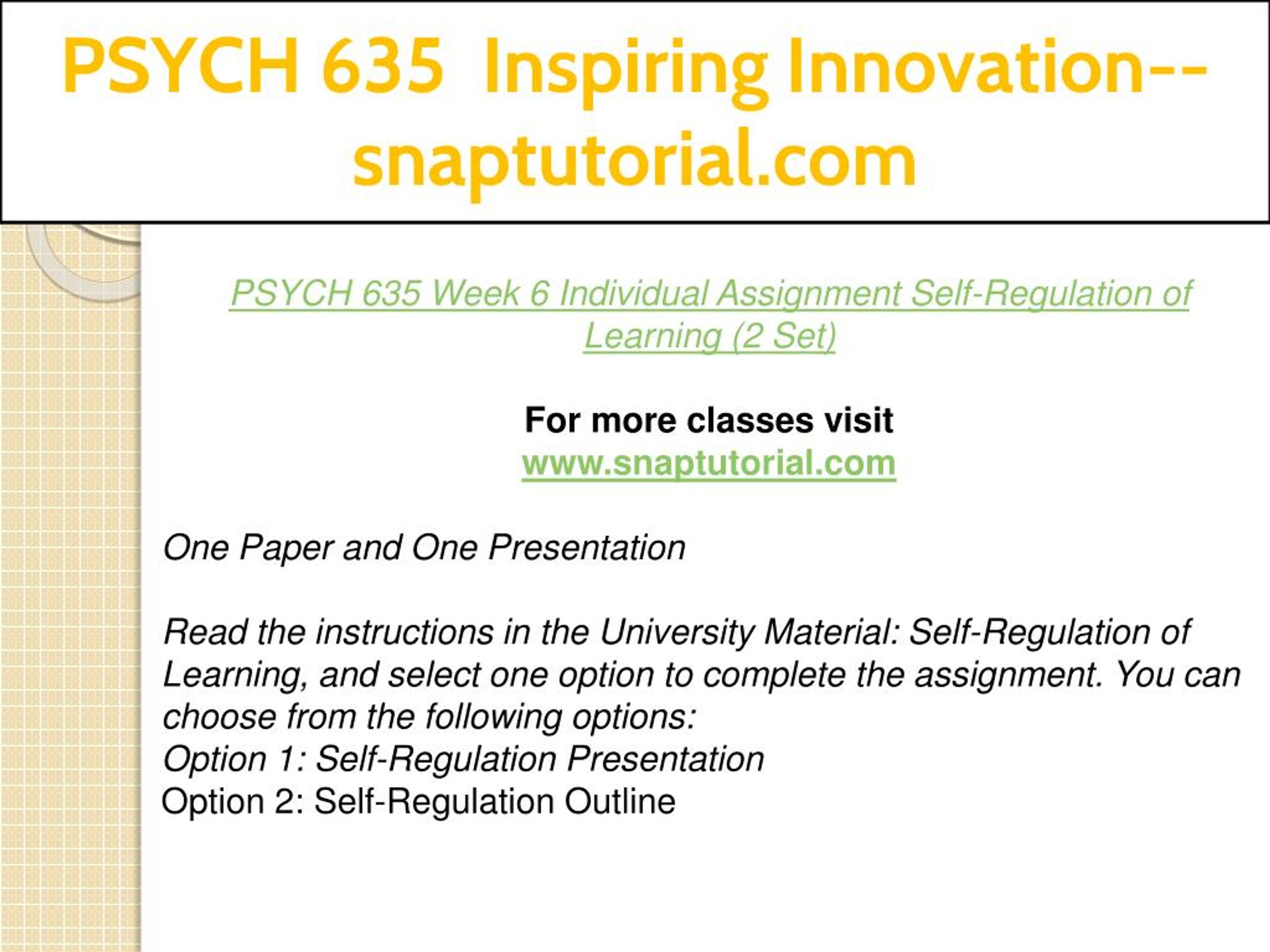 PSYCH 635 Inspiring Innovation--snaptutorial.com

PSYCH 635 Week 6 Individual Assignment Self-Regulation of Learning (2 Set)

For more classes visit
www.snaptutorial.com

One Paper and One Presentation

Read the instructions in the University Material: Self-Regulation of Learning, and select one option to complete the assignment. You can choose from the following options:
Option 1: Self-Regulation Presentation
Option 2: Self-Regulation Outline